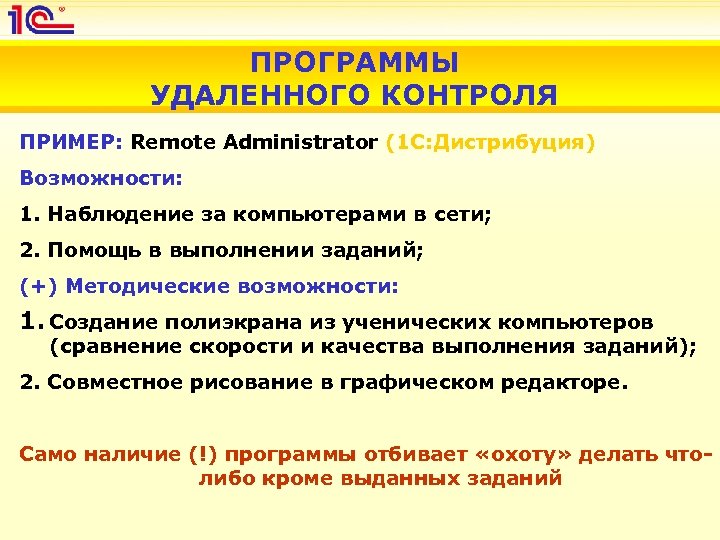 1С

ПРОГРАММЫ УДАЛЕННОГО КОНТРОЛЯ

ПРИМЕР: Remote Administrator (1С:Дистрибуция)

Возможности:

1. Наблюдение за компьютерами в сети;

2. Помощь в выполнении заданий;

(+) Методические возможности:

1. Создание полиэкрана из ученических компьютеров (сравнение скорости и качества выполнения заданий);

2. Совместное рисование в графическом редакторе.

Само наличие (!) программы отбивает «охоту» делать что-либо кроме выданных заданий